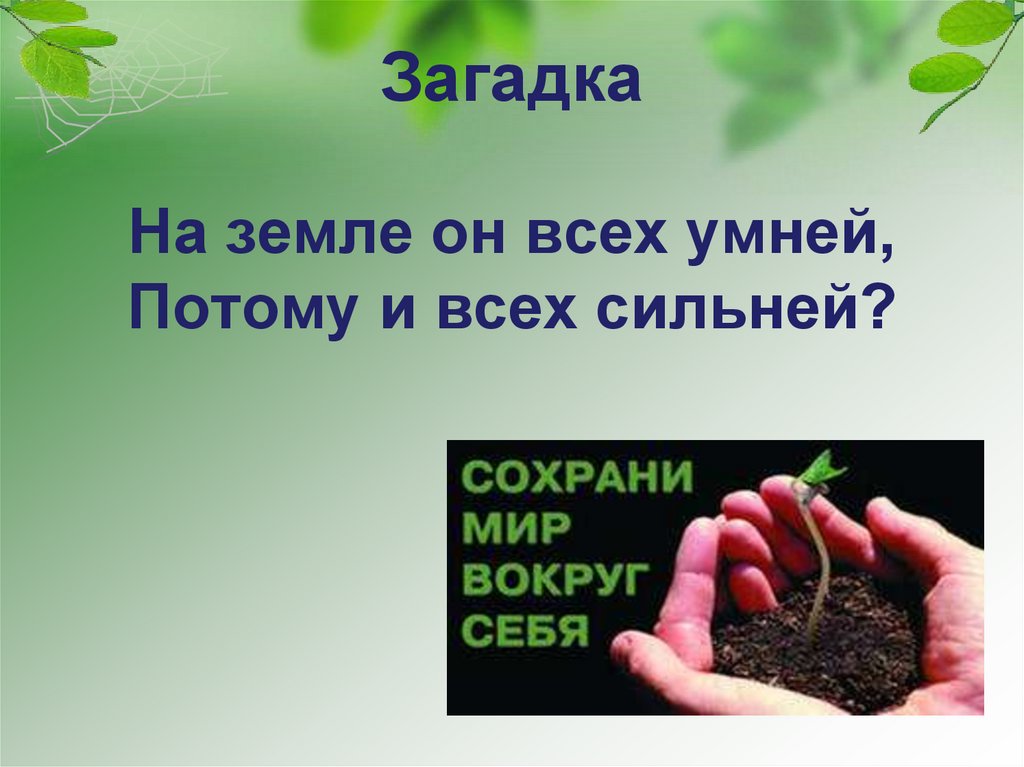 Загадка

На земле он всех умней,
Потому и всех сильней?

СОХРАНИ
МИР
ВОКРУГ
СЕБЯ